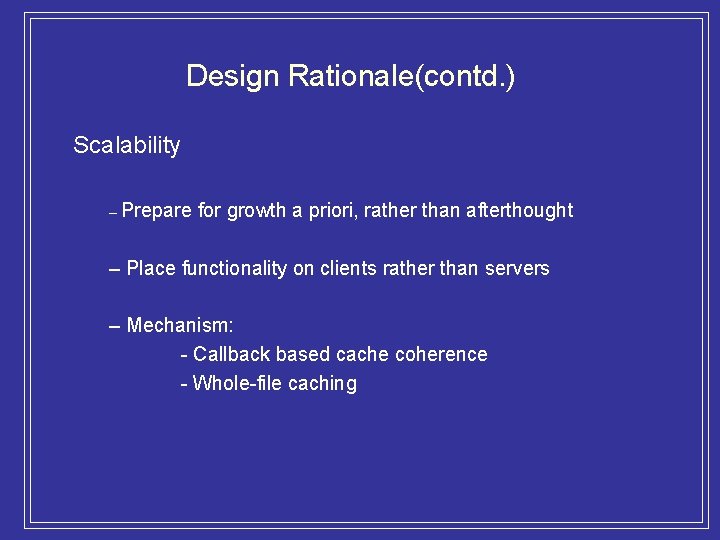 Design Rationale(contd.)

Scalability

– Prepare for growth a priori, rather than afterthought

– Place functionality on clients rather than servers

– Mechanism:
- Callback based cache coherence
- Whole-file caching